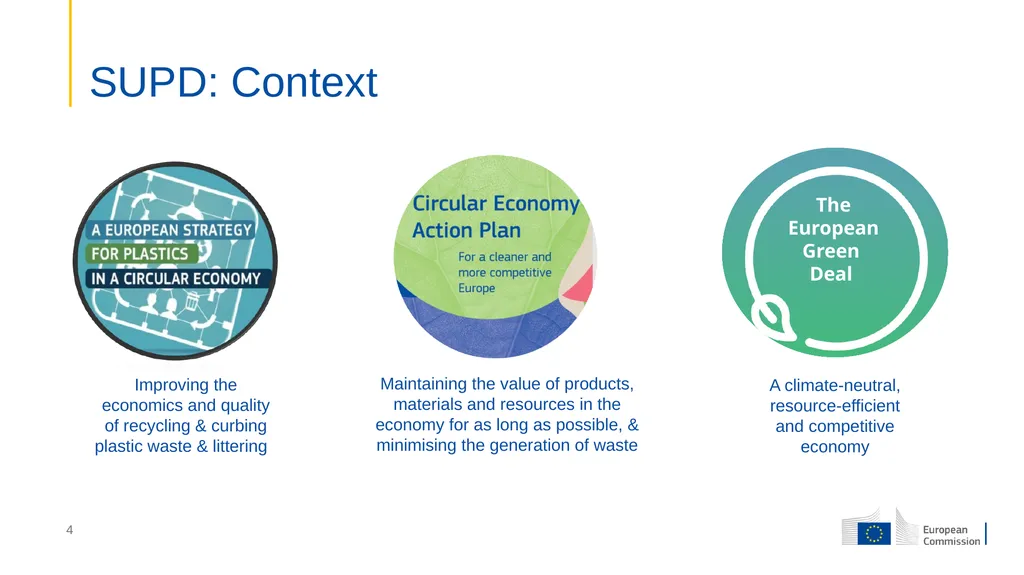 SUPD: Context

A EUROPEAN STRATEGY FOR PLASTICS IN A CIRCULAR ECONOMY

Improving the economics and quality of recycling & curbing plastic waste & littering

Circular Economy Action Plan

For a cleaner and more competitive Europe

Maintaining the value of products, materials and resources in the economy for as long as possible, & minimising the generation of waste

The European Green Deal

A climate-neutral, resource-efficient and competitive economy

4

European Commission